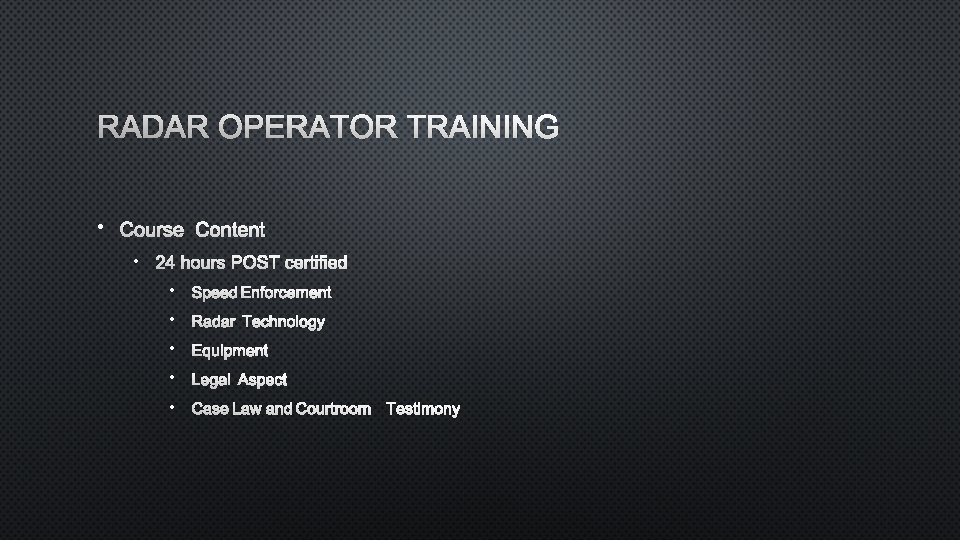 RADAR OPERATOR TRAINING

• Course Content
• 24 hours POST certified
• Speed Enforcement
• Radar Technology
• Equipment
• Legal Aspect
• Case Law and Courtroom Testimony